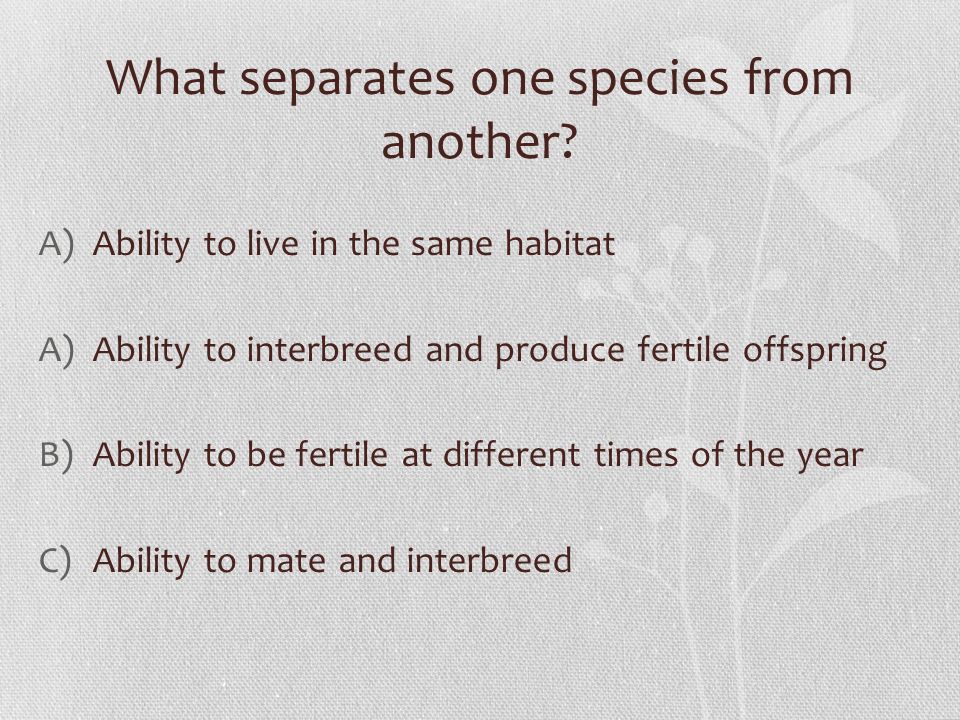 What separates one species from another?

A) Ability to live in the same habitat

A) Ability to interbreed and produce fertile offspring

B) Ability to be fertile at different times of the year

C) Ability to mate and interbreed